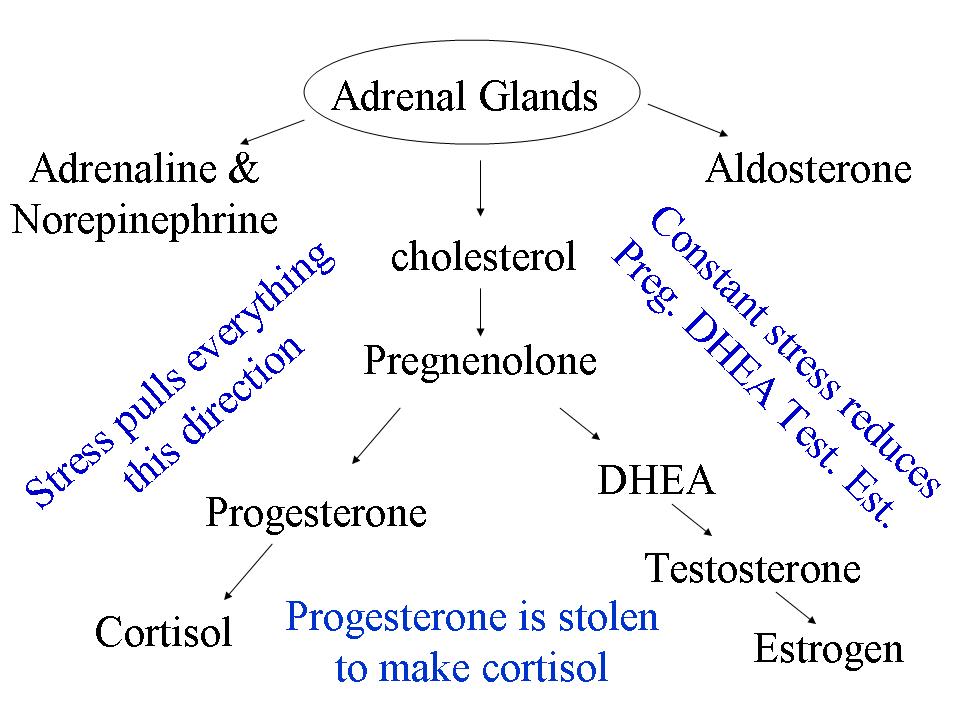 Adrenal Glands

Adrenaline & Norepinephrine

Aldosterone

cholesterol

Pregnenolone

Stress pulls everything this direction

Constant stress reduces Preg. DHEA Test. Est.

Progesterone

DHEA

Testosterone

Cortisol

Progesterone is stolen to make cortisol

Estrogen